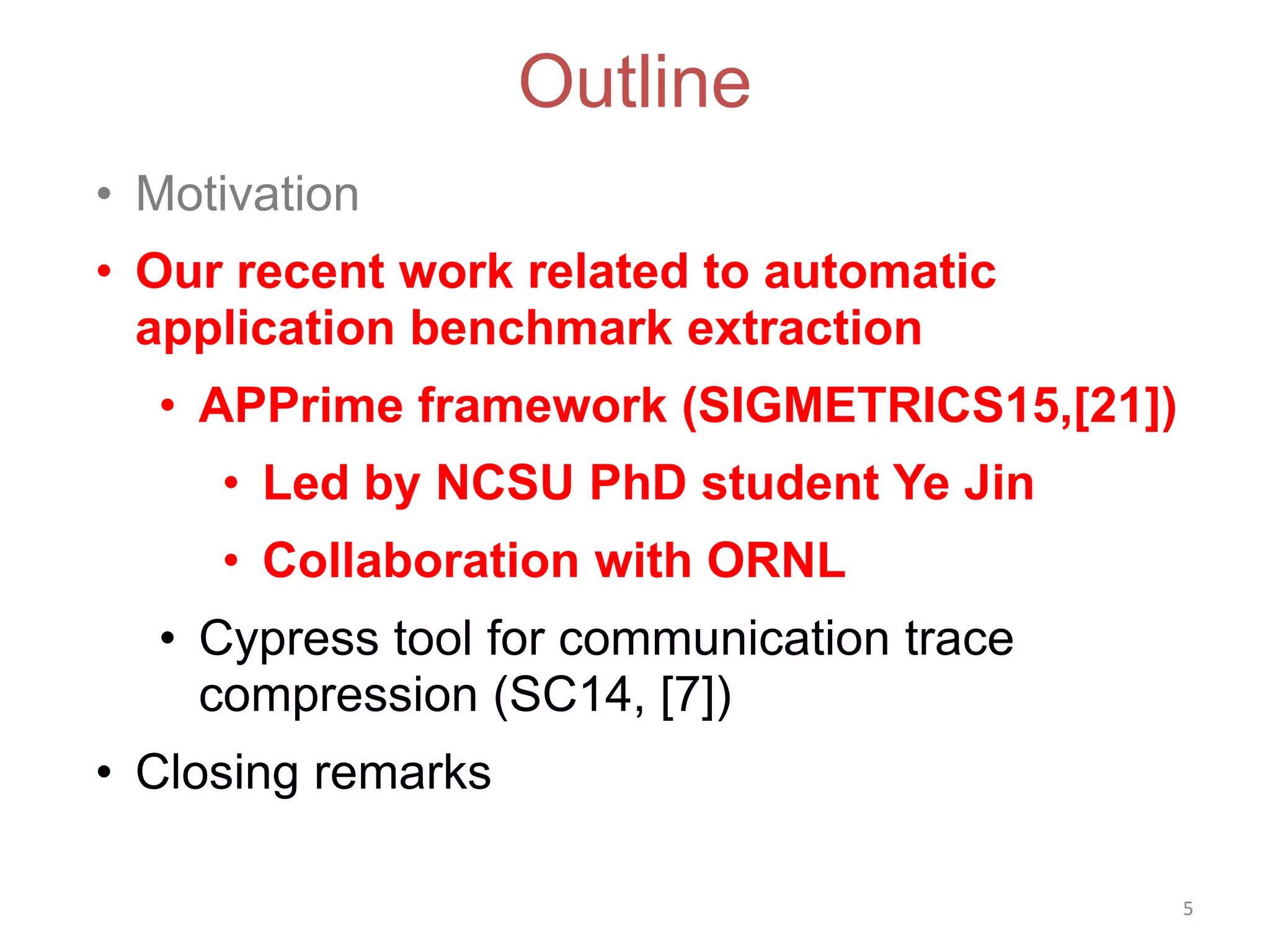 Outline

• Motivation
• Our recent work related to automatic application benchmark extraction
  • APPrime framework (SIGMETRICS15,[21])
    • Led by NCSU PhD student Ye Jin
    • Collaboration with ORNL
  • Cypress tool for communication trace compression (SC14, [7])
• Closing remarks

5